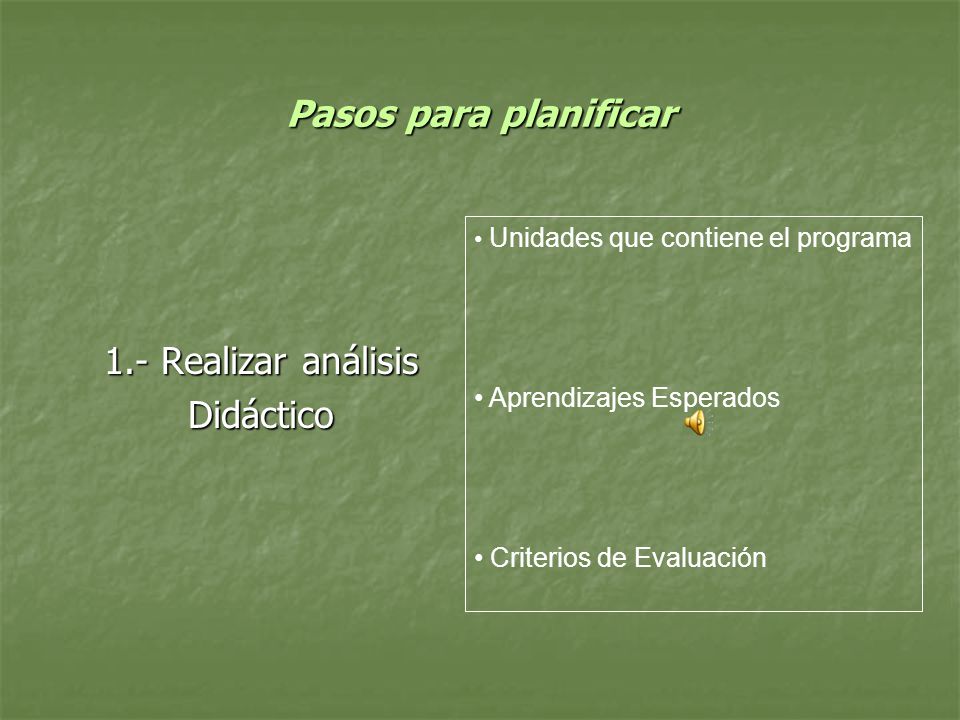 Pasos para planificar

1.- Realizar análisis Didáctico

• Unidades que contiene el programa

• Aprendizajes Esperados

• Criterios de Evaluación